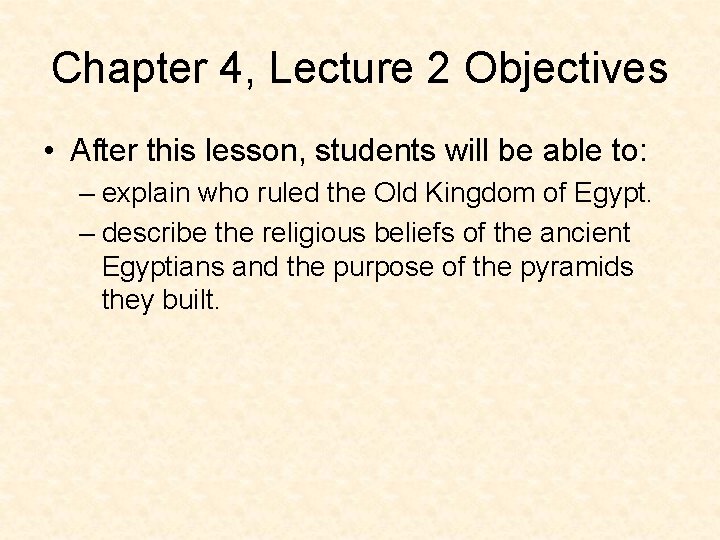 Chapter 4, Lecture 2 Objectives

• After this lesson, students will be able to:
– explain who ruled the Old Kingdom of Egypt.
– describe the religious beliefs of the ancient Egyptians and the purpose of the pyramids they built.